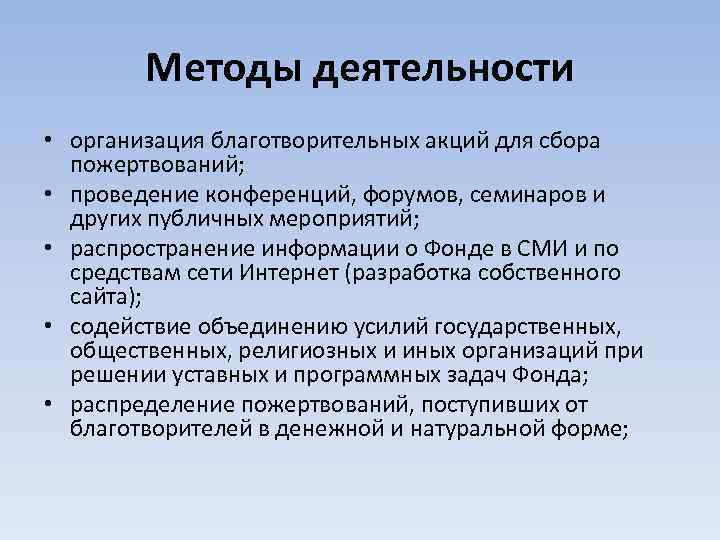 Методы деятельности

• организация благотворительных акций для сбора пожертвований;
• проведение конференций, форумов, семинаров и других публичных мероприятий;
• распространение информации о Фонде в СМИ и по средствам сети Интернет (разработка собственного сайта);
• содействие объединению усилий государственных, общественных, религиозных и иных организаций при решении уставных и программных задач Фонда;
• распределение пожертвований, поступивших от благотворителей в денежной и натуральной форме;